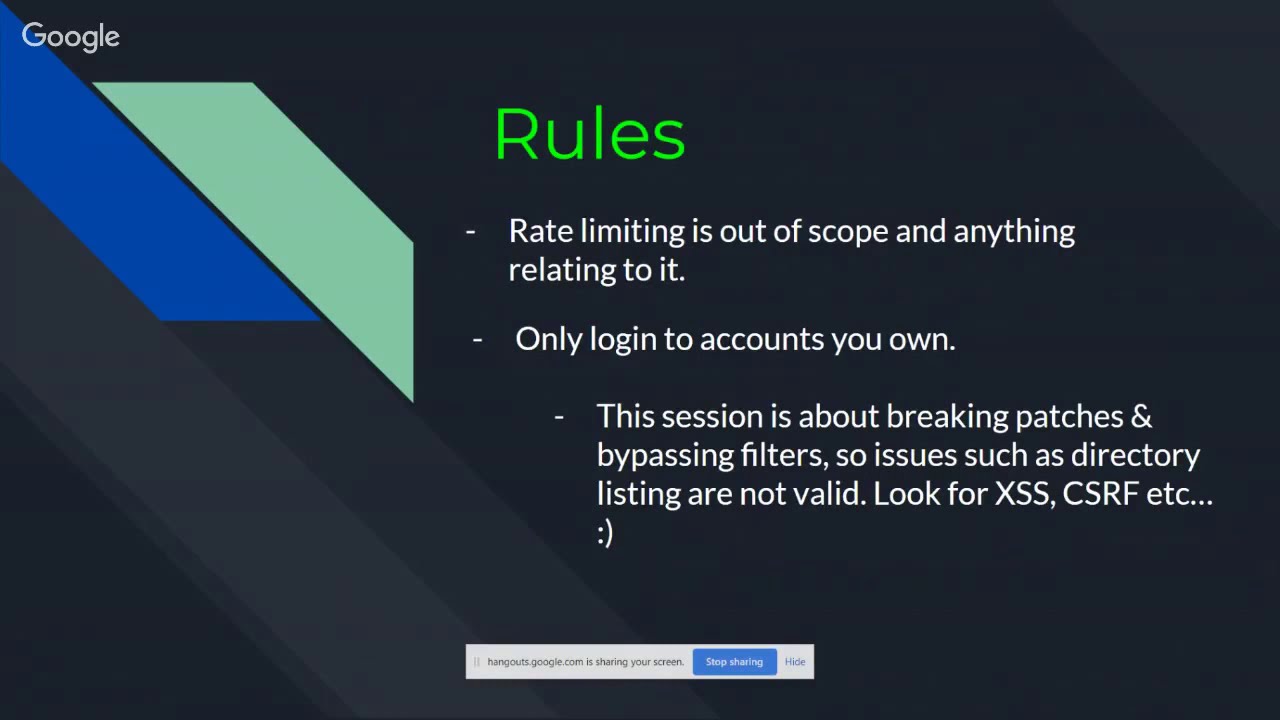 Google

Rules

- Rate limiting is out of scope and anything relating to it.

- Only login to accounts you own.

- This session is about breaking patches & bypassing filters, so issues such as directory listing are not valid. Look for XSS, CSRF etc… :)

hangouts.google.com is sharing your screen. Stop sharing Hide